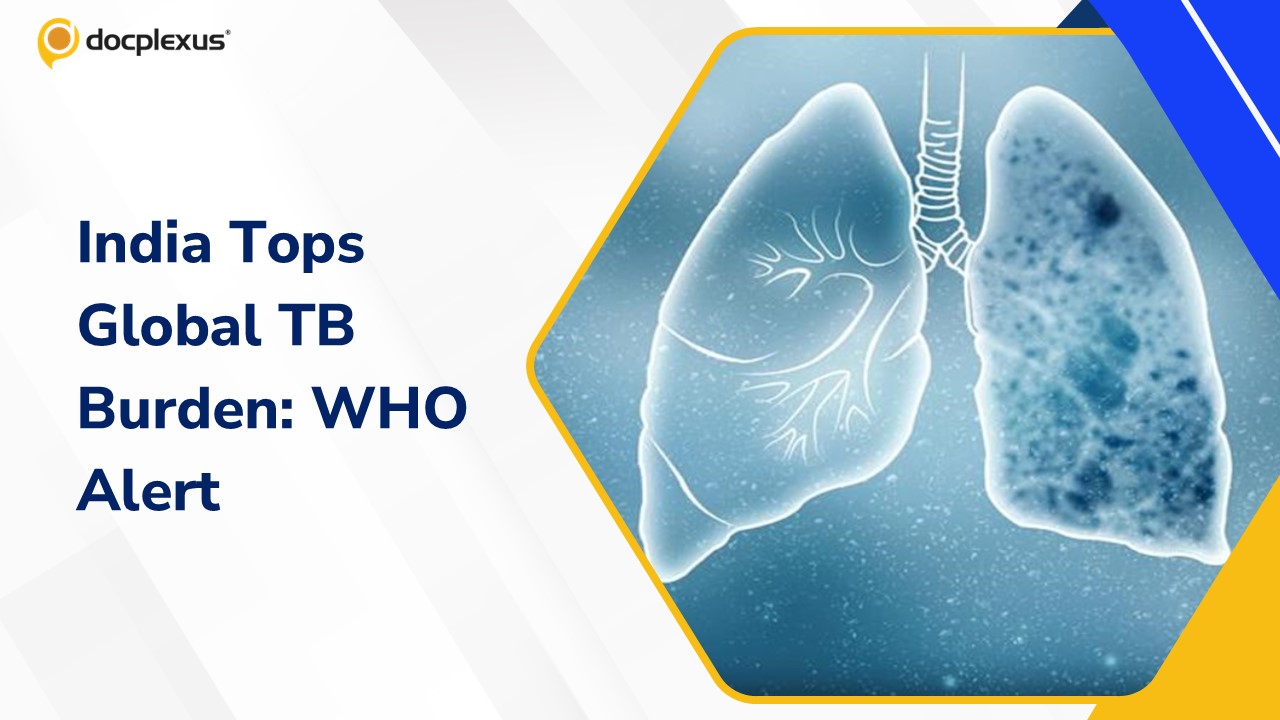 docplexus®

India Tops Global TB Burden: WHO Alert